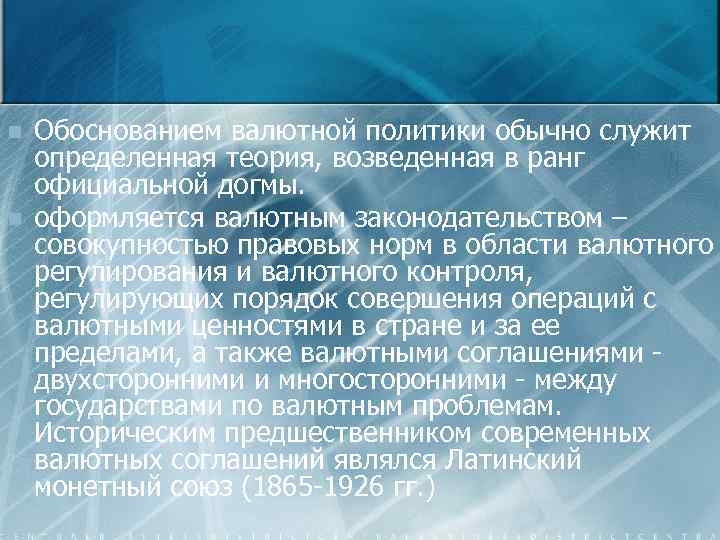 Обоснованием валютной политики обычно служит определенная теория, возведенная в ранг официальной догмы.

оформляется валютным законодательством – совокупностью правовых норм в области валютного регулирования и валютного контроля, регулирующих порядок совершения операций с валютными ценностями в стране и за ее пределами, а также валютными соглашениями - двухсторонними и многосторонними - между государствами по валютным проблемам. Историческим предшественником современных валютных соглашений являлся Латинский монетный союз (1865-1926 гг.)